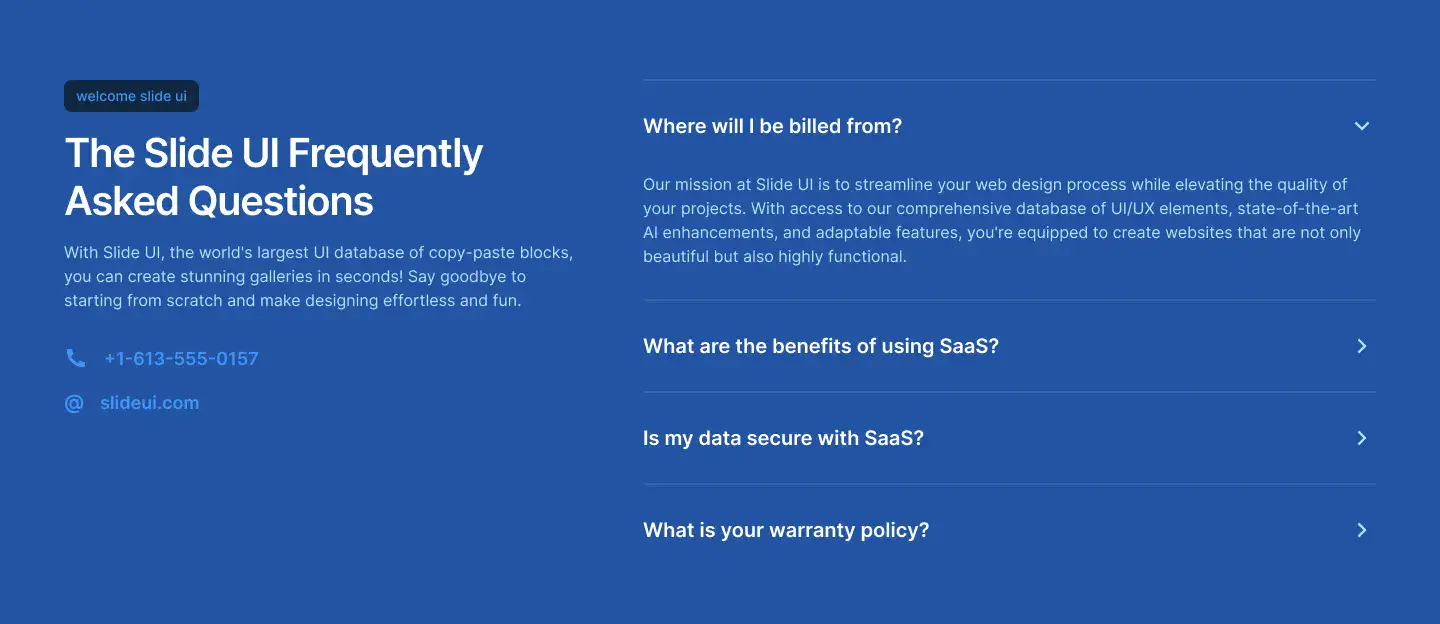 welcome slide ui

The Slide UI Frequently Asked Questions

With Slide UI, the world's largest UI database of copy-paste blocks, you can create stunning galleries in seconds! Say goodbye to starting from scratch and make designing effortless and fun.

+1-613-555-0157

@ slideui.com

Where will I be billed from?

Our mission at Slide UI is to streamline your web design process while elevating the quality of your projects. With access to our comprehensive database of UI/UX elements, state-of-the-art AI enhancements, and adaptable features, you're equipped to create websites that are not only beautiful but also highly functional.

What are the benefits of using SaaS?

Is my data secure with SaaS?

What is your warranty policy?